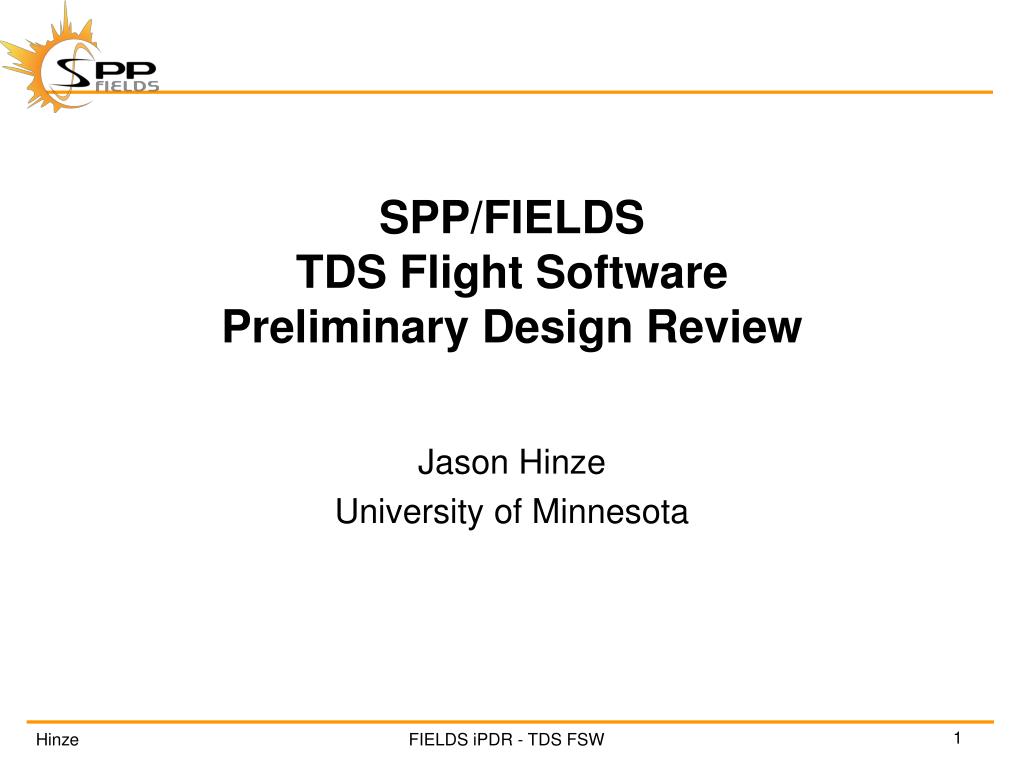 SPP FIELDS

SPP/FIELDS
TDS Flight Software
Preliminary Design Review

Jason Hinze
University of Minnesota

Hinze

FIELDS iPDR - TDS FSW

1